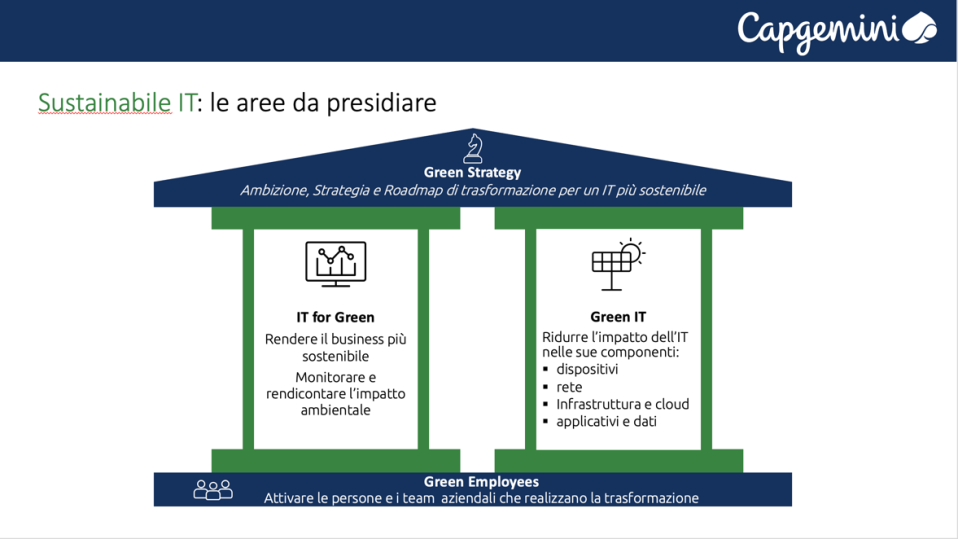 Capgemini

Sustainabile IT: le aree da presidiare

Green Strategy
Ambizione, Strategia e Roadmap di trasformazione per un IT più sostenibile

IT for Green
Rendere il business più sostenibile
Monitorare e rendicontare l'impatto ambientale

Green IT
Ridurre l'impatto dell'IT nelle sue componenti:
▪ dispositivi
▪ rete
▪ Infrastruttura e cloud
▪ applicativi e dati

Green Employees
Attivare le persone e i team aziendali che realizzano la trasformazione